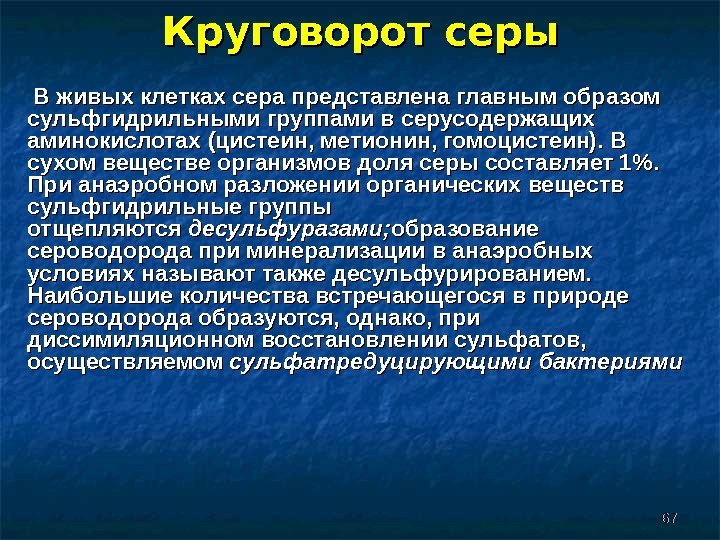 Круговорот серы

В живых клетках сера представлена главным образом сульфгидрильными группами в серусодержащих аминокислотах (цистеин, метионин, гомоцистеин). В сухом веществе организмов доля серы составляет 1%. При анаэробном разложении органических веществ сульфгидрильные группы отщепляются десульфуразами;образование сероводорода при минерализации в анаэробных условиях называют также десульфурированием. Наибольшие количества встречающегося в природе сероводорода образуются, однако, при диссимиляционном восстановлении сульфатов, осуществляемом сульфатредуцирующими бактериями

67